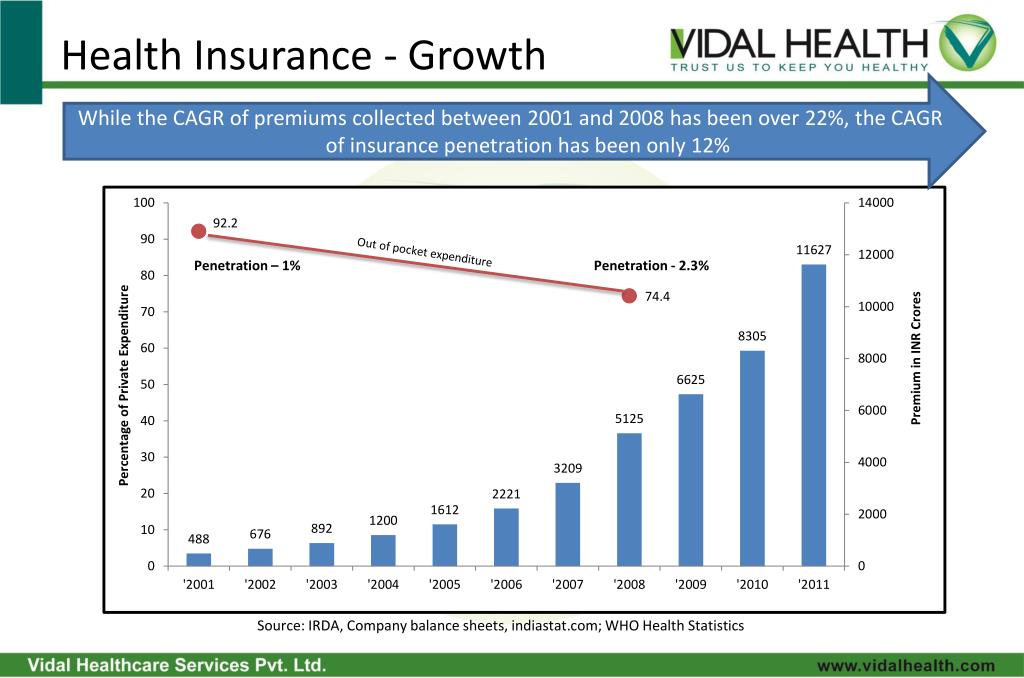 Health Insurance - Growth

VIDAL HEALTH
TRUST US TO KEEP YOU HEALTHY

While the CAGR of premiums collected between 2001 and 2008 has been over 22%, the CAGR of insurance penetration has been only 12%

Percentage of Private Expenditure

100
90
80
70
60
50
40
30
20
10
0

92.2
Out of pocket expenditure
Penetration – 1%
Penetration - 2.3%
74.4

488 676 892 1200 1612 2221 3209 5125 6625 8305 11627

'2001 '2002 '2003 '2004 '2005 '2006 '2007 '2008 '2009 '2010 '2011

14000
12000
10000
8000
6000
4000
2000
0

Premium in INR Crores

Source: IRDA, Company balance sheets, indiastat.com; WHO Health Statistics

Vidal Healthcare Services Pvt. Ltd.
www.vidalhealth.com